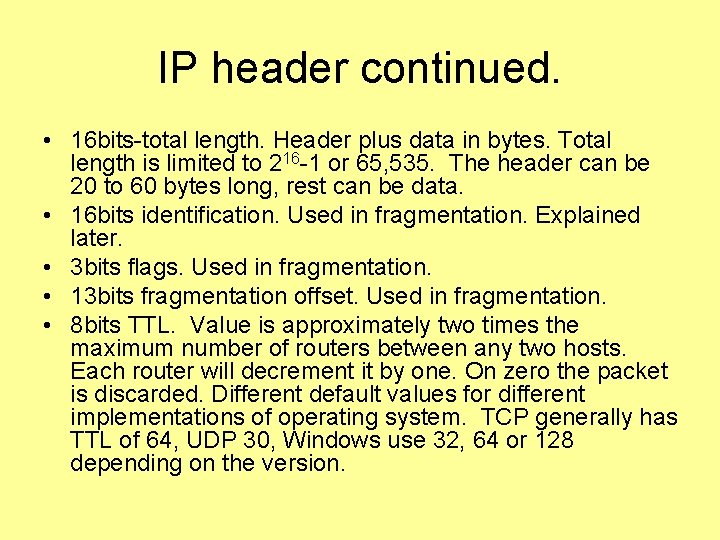 IP header continued.

• 16bits-total length. Header plus data in bytes. Total length is limited to $2^{16}$-1 or 65,535. The header can be 20 to 60 bytes long, rest can be data.
• 16bits identification. Used in fragmentation. Explained later.
• 3bits flags. Used in fragmentation.
• 13bits fragmentation offset. Used in fragmentation.
• 8bits TTL. Value is approximately two times the maximum number of routers between any two hosts. Each router will decrement it by one. On zero the packet is discarded. Different default values for different implementations of operating system. TCP generally has TTL of 64, UDP 30, Windows use 32, 64 or 128 depending on the version.